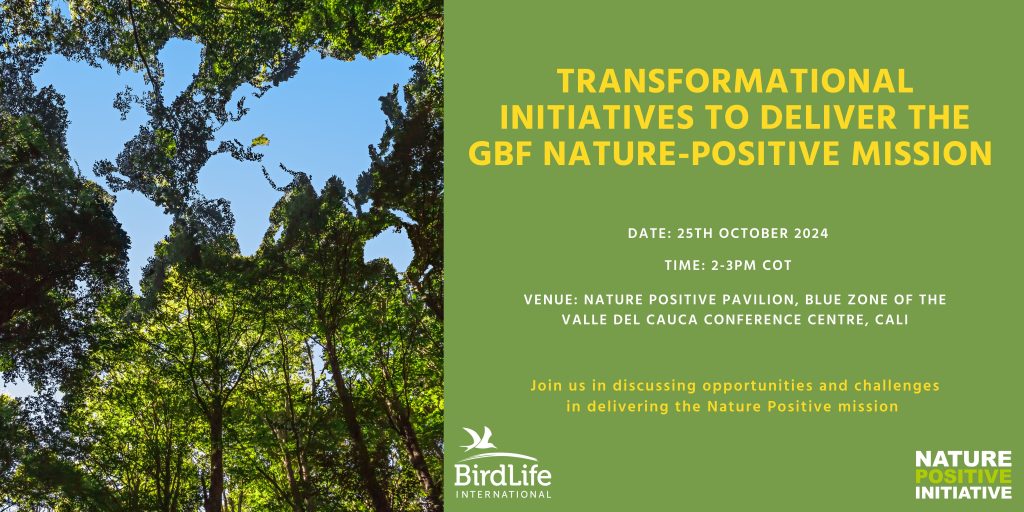 TRANSFORMATIONAL INITIATIVES TO DELIVER THE GBF NATURE-POSITIVE MISSION

DATE: 25TH OCTOBER 2024

TIME: 2-3PM COT

VENUE: NATURE POSITIVE PAVILION, BLUE ZONE OF THE VALLE DEL CAUCA CONFERENCE CENTRE, CALI

Join us in discussing opportunities and challenges in delivering the Nature Positive mission

BirdLife INTERNATIONAL

NATURE POSITIVE INITIATIVE